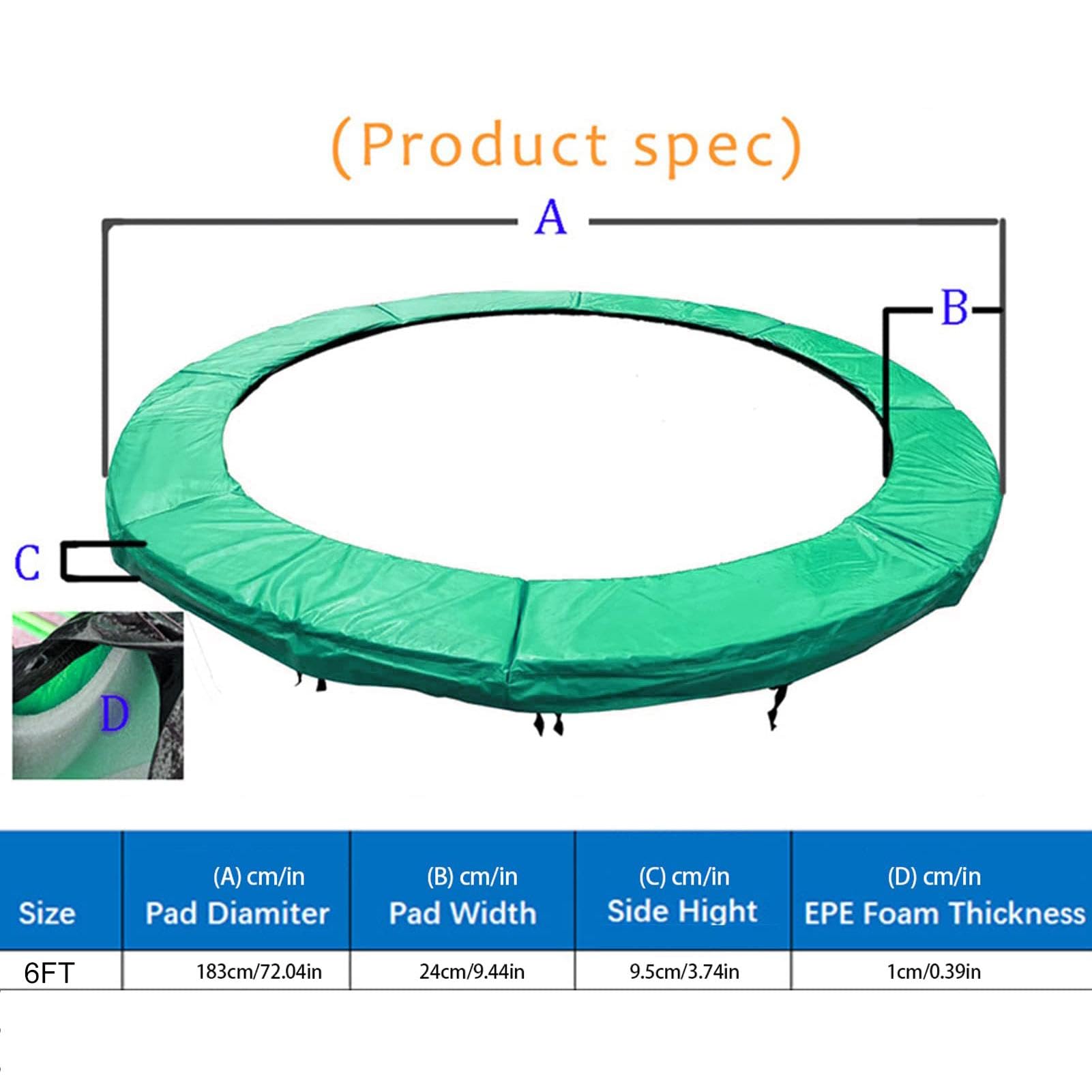 (Product spec)

A

B

C

D

| Size | (A) cm/in Pad Diamiter | (B) cm/in Pad Width | (C) cm/in Side Hight | (D) cm/in EPE Foam Thickness |
|---|---|---|---|---|
| 6FT | 183cm/72.04in | 24cm/9.44in | 9.5cm/3.74in | 1cm/0.39in |